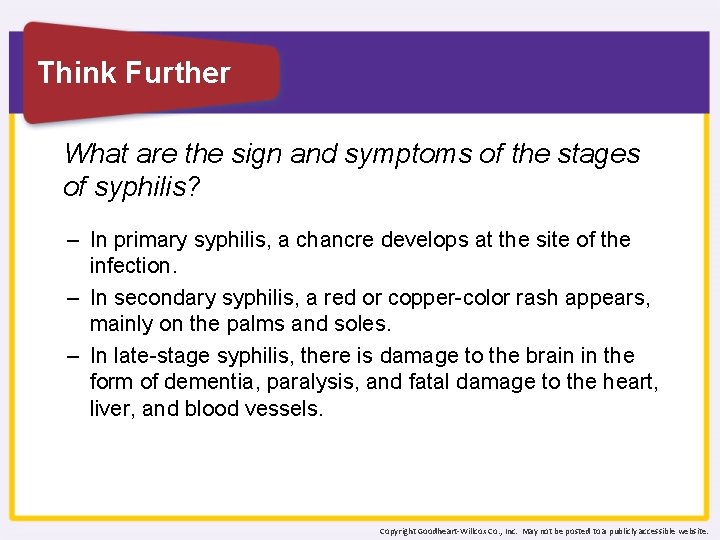 Think Further

What are the sign and symptoms of the stages of syphilis?

– In primary syphilis, a chancre develops at the site of the infection.

– In secondary syphilis, a red or copper-color rash appears, mainly on the palms and soles.

– In late-stage syphilis, there is damage to the brain in the form of dementia, paralysis, and fatal damage to the heart, liver, and blood vessels.

Copyright Goodheart-Willcox Co., Inc. May not be posted to a publicly accessible website.